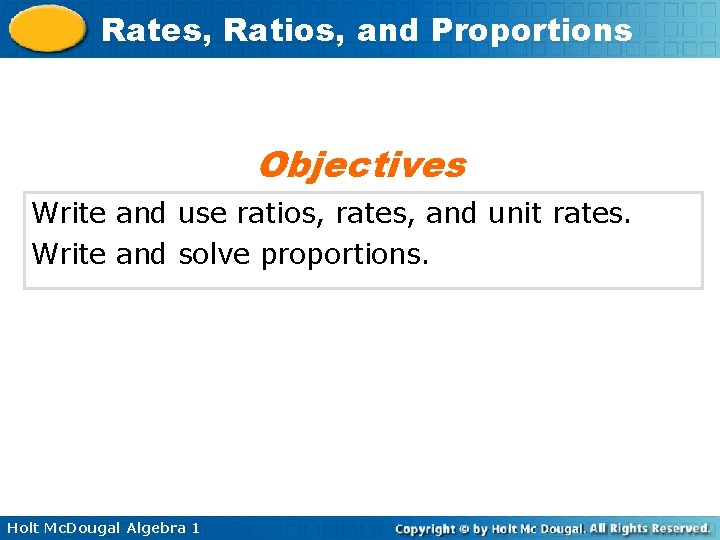 Rates, Ratios, and Proportions

Objectives

Write and use ratios, rates, and unit rates.
Write and solve proportions.

Holt McDougal Algebra 1

Copyright © by Holt Mc Dougal. All Rights Reserved.